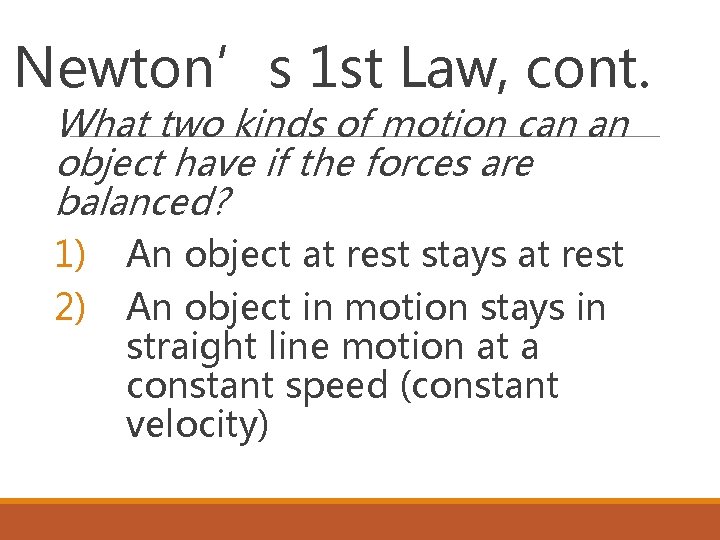 Newton’ s 1st Law, cont.

What two kinds of motion can an object have if the forces are balanced?

1) An object at rest stays at rest
2) An object in motion stays in straight line motion at a constant speed (constant velocity)